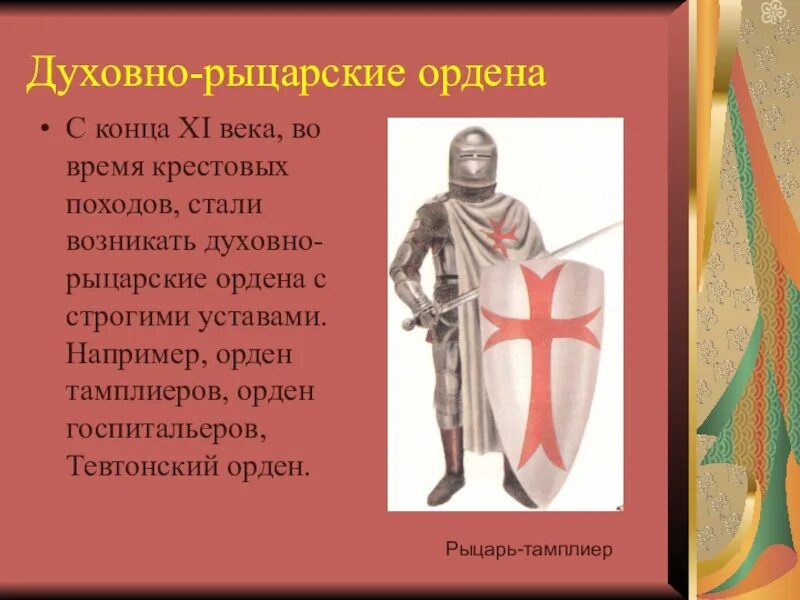 Духовно-рыцарские ордена

• С конца XI века, во время крестовых походов, стали возникать духовно-рыцарские ордена с строгими уставами. Например, орден тамплиеров, орден госпитальеров, Тевтонский орден.

Рыцарь-тамплиер